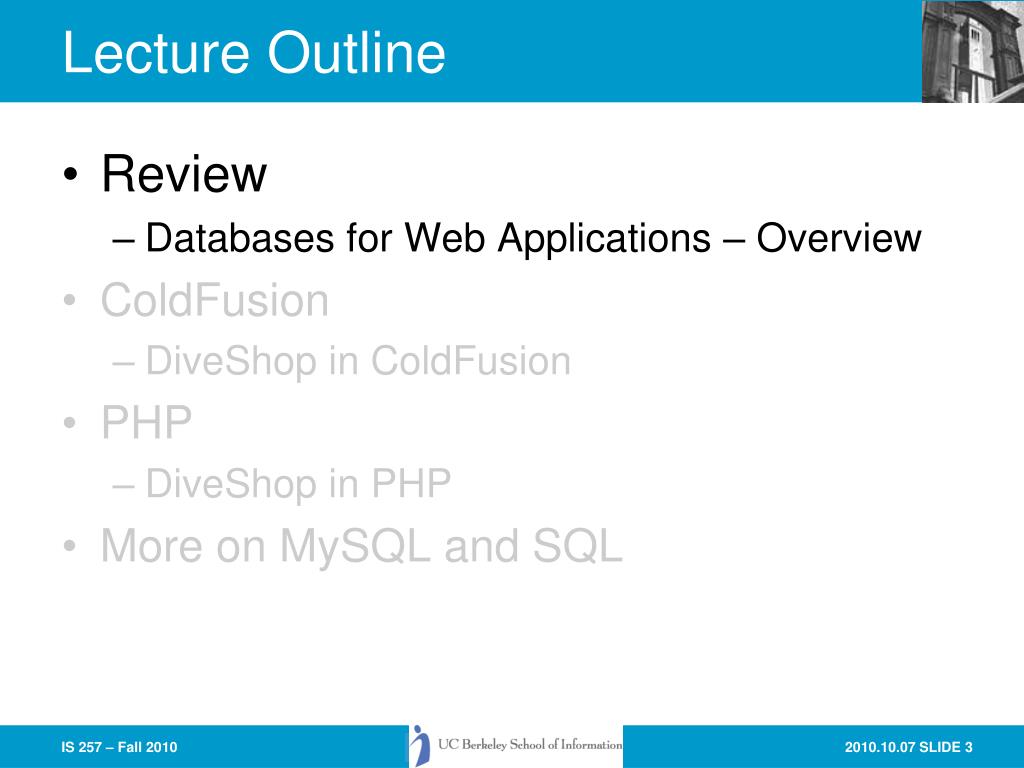 Lecture Outline

• Review
– Databases for Web Applications – Overview
• ColdFusion
– DiveShop in ColdFusion
• PHP
– DiveShop in PHP
• More on MySQL and SQL

IS 257 – Fall 2010

UC Berkeley School of Information

2010.10.07 SLIDE 3